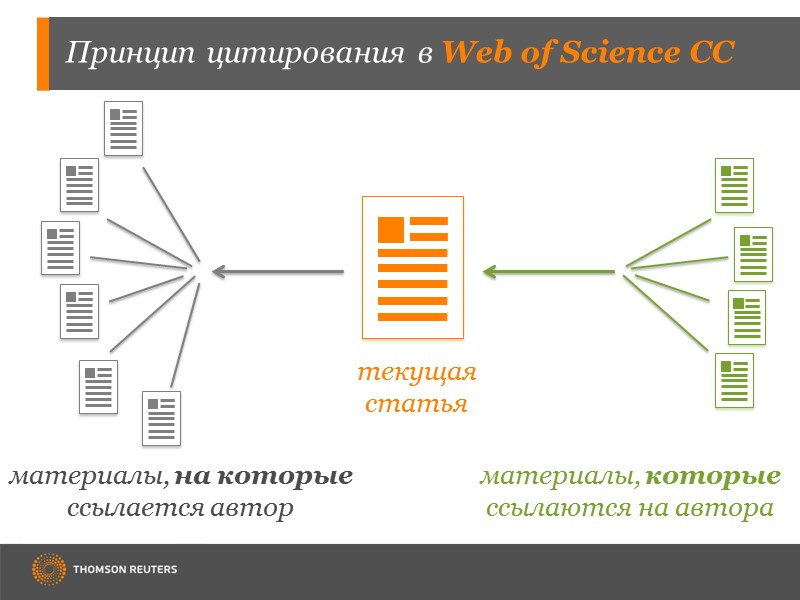 Принцип цитирования в Web of Science CC

текущая статья

материалы, на которые ссылается автор

материалы, которые ссылаются на автора

THOMSON REUTERS